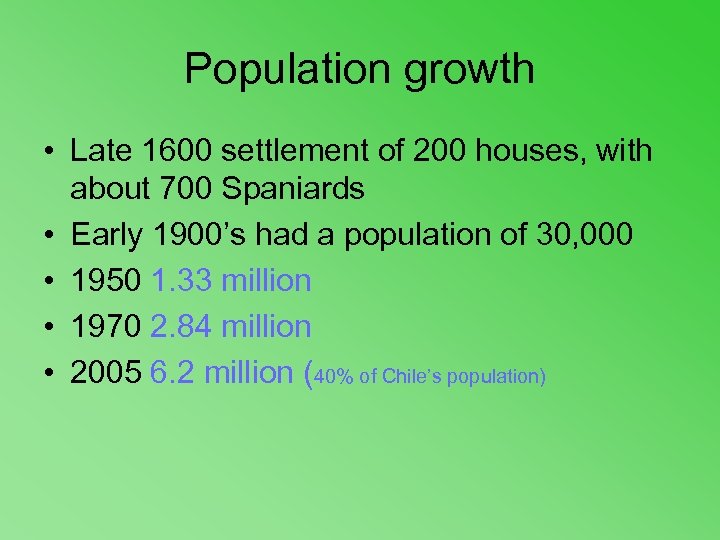 Population growth

• Late 1600 settlement of 200 houses, with about 700 Spaniards
• Early 1900’s had a population of 30,000
• 1950 1.33 million
• 1970 2.84 million
• 2005 6.2 million (40% of Chile’s population)